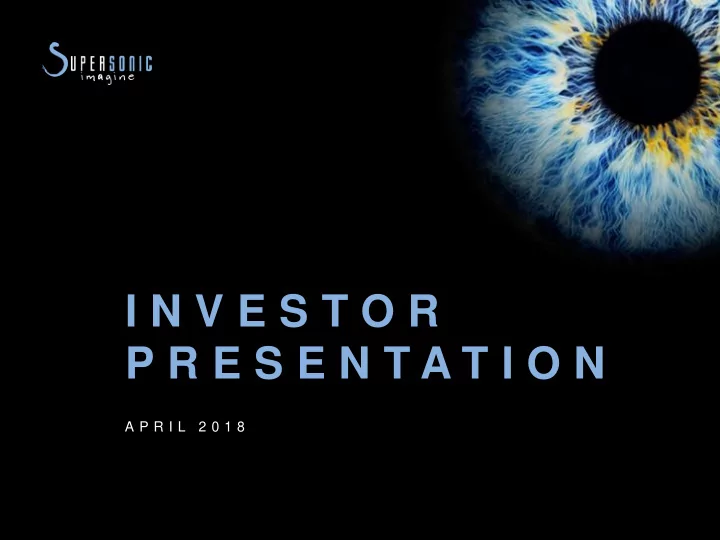 SUPERSONIC imagine

INVESTOR PRESENTATION

APRIL 2018